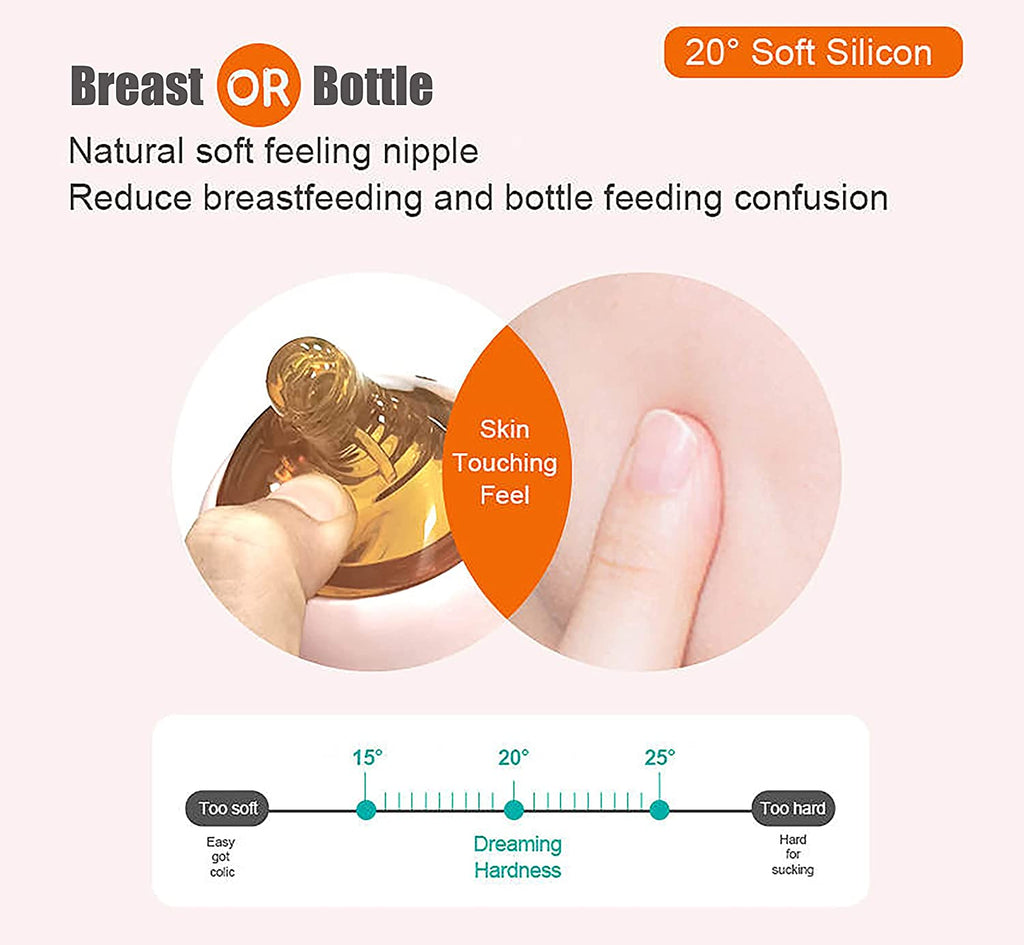 20° Soft Silicon

Breast OR Bottle

Natural soft feeling nipple
Reduce breastfeeding and bottle feeding confusion

Skin Touching Feel

15° 20° 25°

Too soft

Easy got colic

Dreaming Hardness

Too hard

Hard for sucking